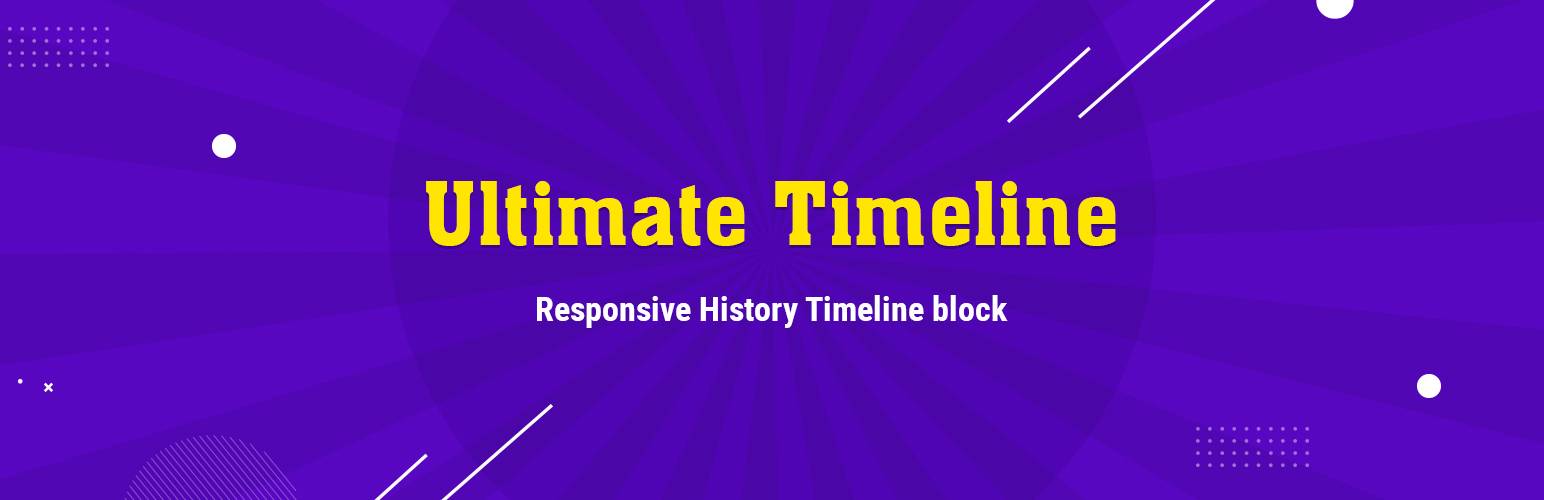 Ultimate Timeline

Responsive History Timeline block